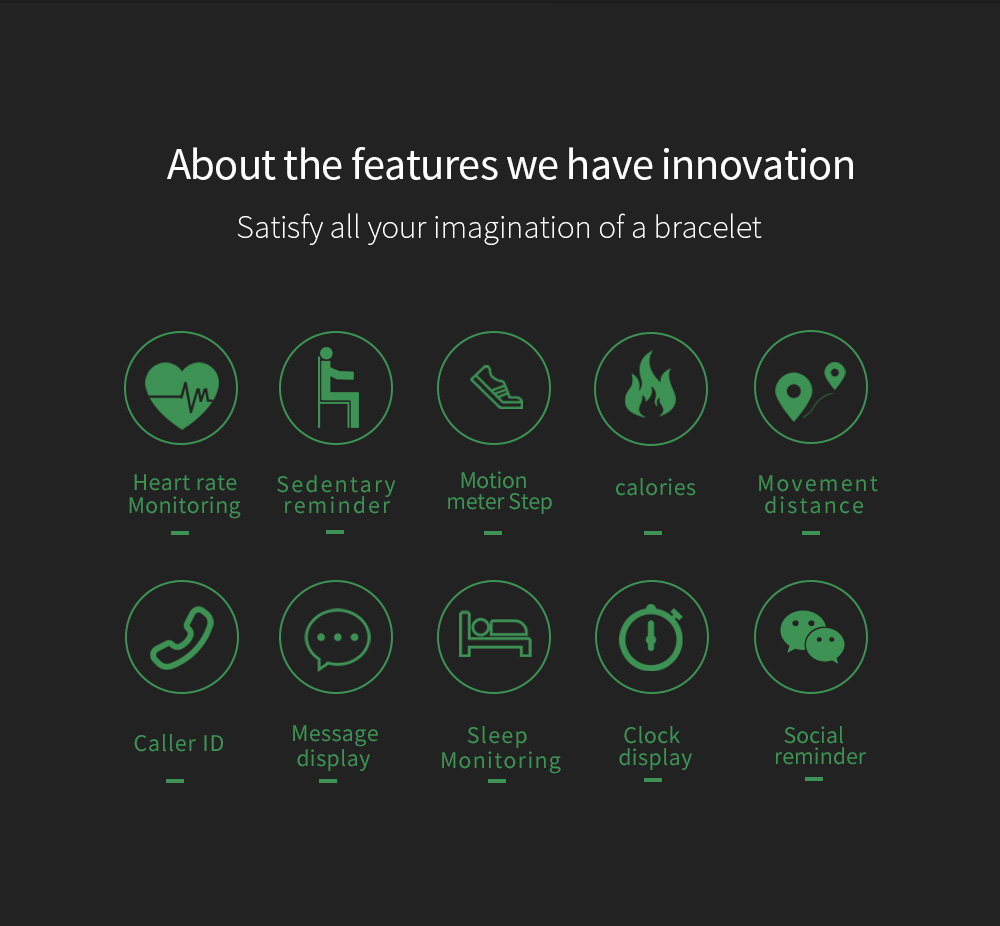 About the features we have innovation

Satisfy all your imagination of a bracelet

Heart rate Monitoring

Sedentary reminder

Motion meter Step

calories

Movement distance

Caller ID

Message display

Sleep Monitoring

Clock display

Social reminder